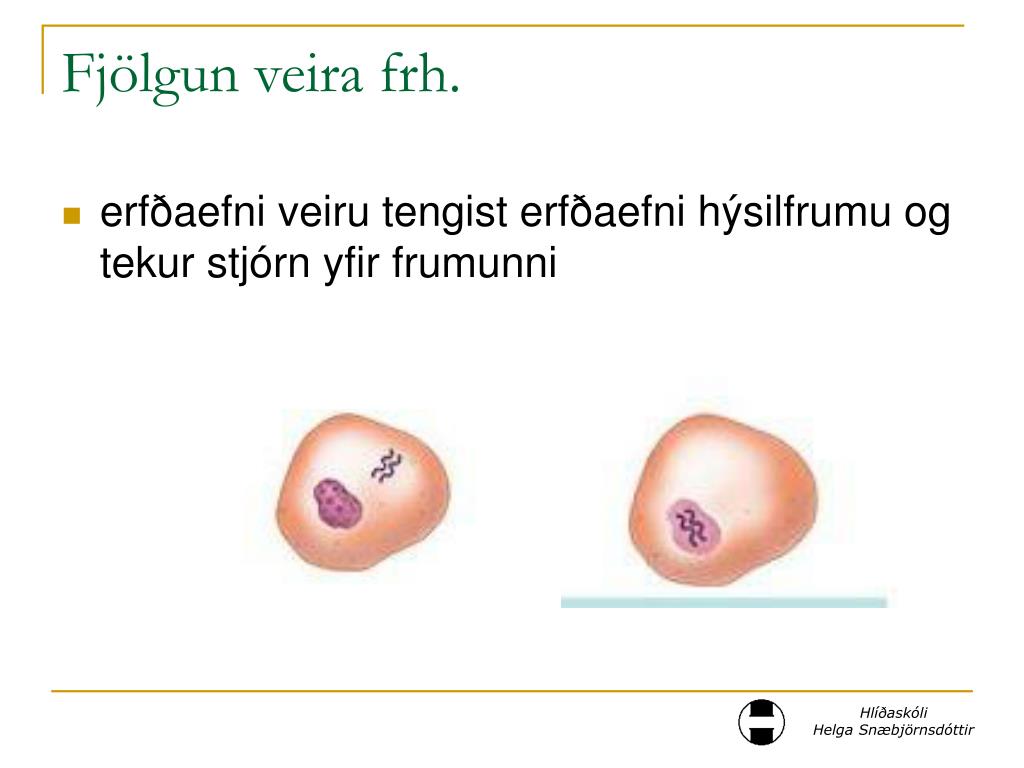 Fjölgun veira frh.

erfðaefni veiru tengist erfðaefni hýsilfrumu og tekur stjórn yfir frumunni

Hlíðaskóli
Helga Snæbjörnsdóttir